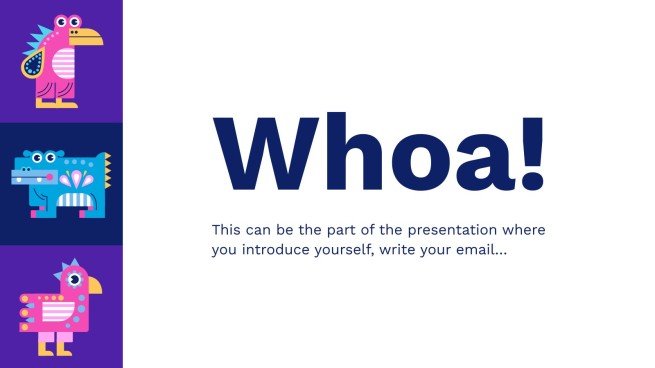 Whoa!

This can be the part of the presentation where you introduce yourself, write your email…